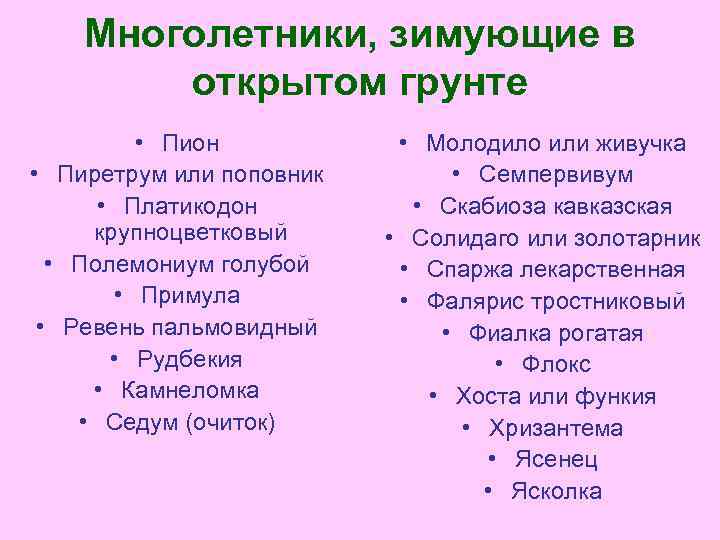 Многолетники, зимующие в открытом грунте

• Пион
• Пиретрум или поповник
• Платикодон крупноцветковый
• Полемониум голубой
• Примула
• Ревень пальмовидный
• Рудбекия
• Камнеломка
• Седум (очиток)

• Молодило или живучка
• Семпервивум
• Скабиоза кавказская
• Солидаго или золотарник
• Спаржа лекарственная
• Фалярис тростниковый
• Фиалка рогатая
• Флокс
• Хоста или функия
• Хризантема
• Ясенец
• Ясколка